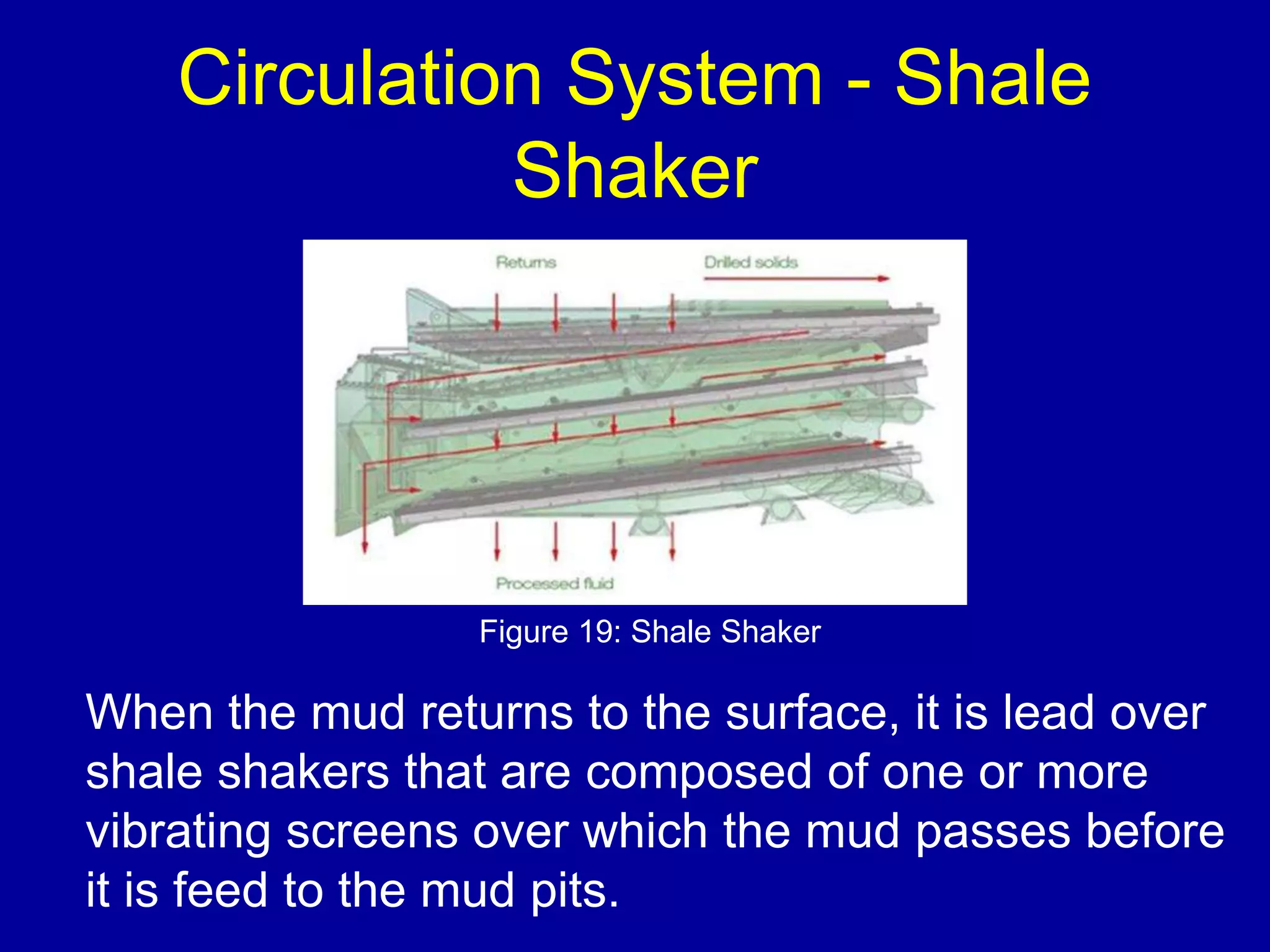 Circulation System - Shale Shaker

Returns

Drilled solids

Processed fluid

Figure 19: Shale Shaker

When the mud returns to the surface, it is lead over shale shakers that are composed of one or more vibrating screens over which the mud passes before it is feed to the mud pits.